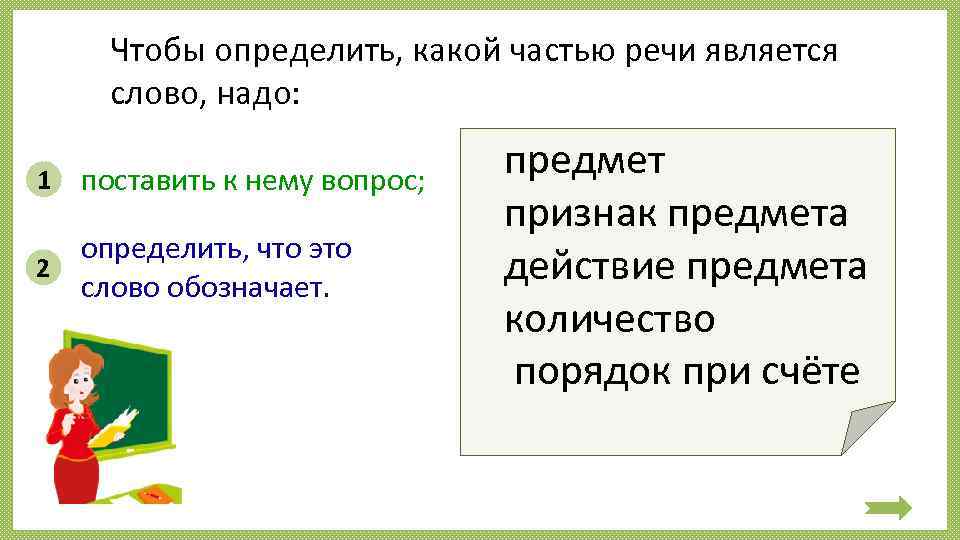 Чтобы определить, какой частью речи является слово, надо:

1 поставить к нему вопрос;

2 определить, что это слово обозначает.

предмет
признак предмета
действие предмета
количество
порядок при счёте